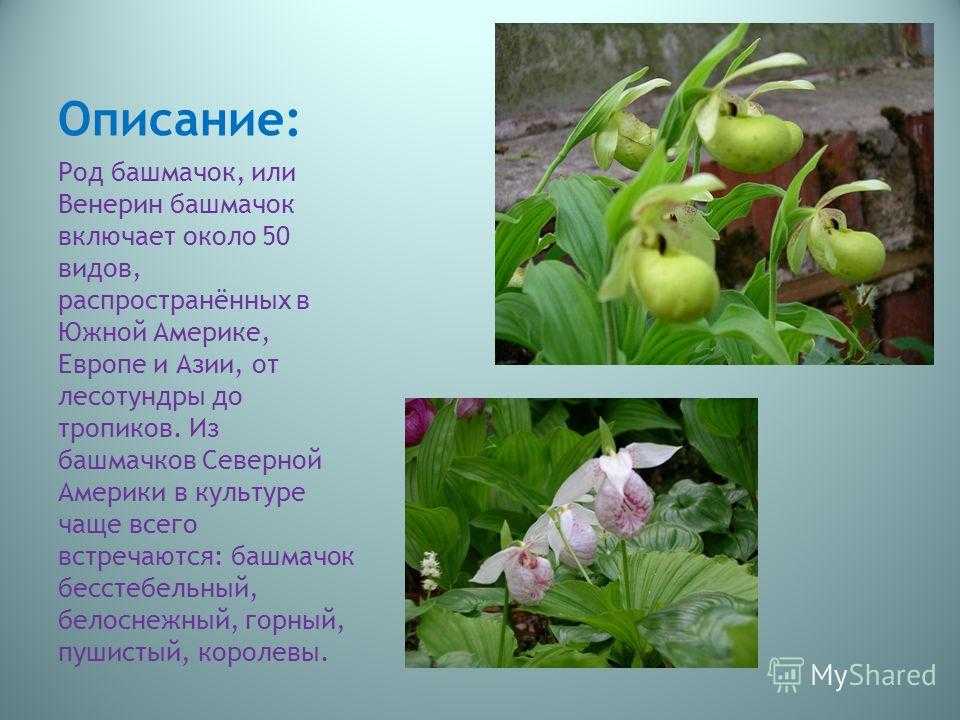 Описание:

Род башмачок, или Венерин башмачок включает около 50 видов, распространённых в Южной Америке, Европе и Азии, от лесотундры до тропиков. Из башмачков Северной Америки в культуре чаще всего встречаются: башмачок бесстебельный, белоснежный, горный, пушистый, королевы.

MyShared